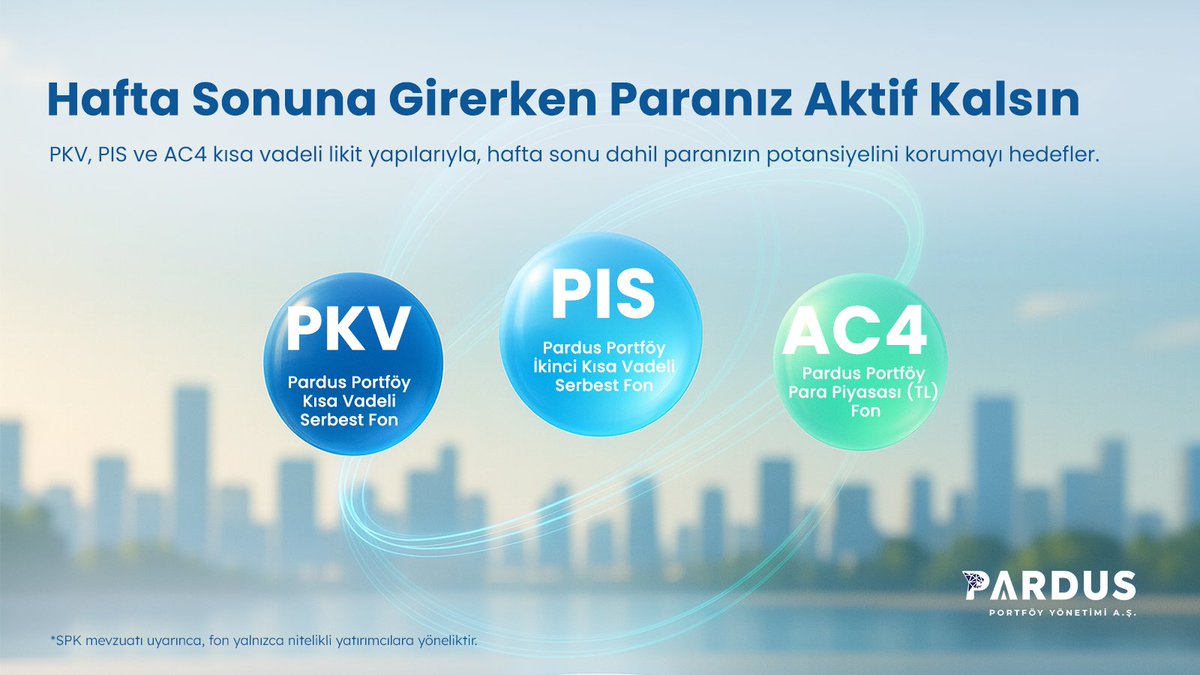 Hafta Sonuna Girerken Paranız Aktif Kalsın

PKV, PIS ve AC4 kısa vadeli likit yapılarıyla, hafta sonu dahil paranızın potansiyelini korumayı hedefler.

PKV
Pardus Portföy Kısa Vadeli Serbest Fon

PIS
Pardus Portföy İkinci Kısa Vadeli Serbest Fon

AC4
Pardus Portföy Para Piyasası (TL) Fon

PARDUS
PORTFÖY YÖNETİMİ A.Ş.

*SPK mevzuatı uyarınca, fon yalnızca nitelikli yatırımcılara yöneliktir.